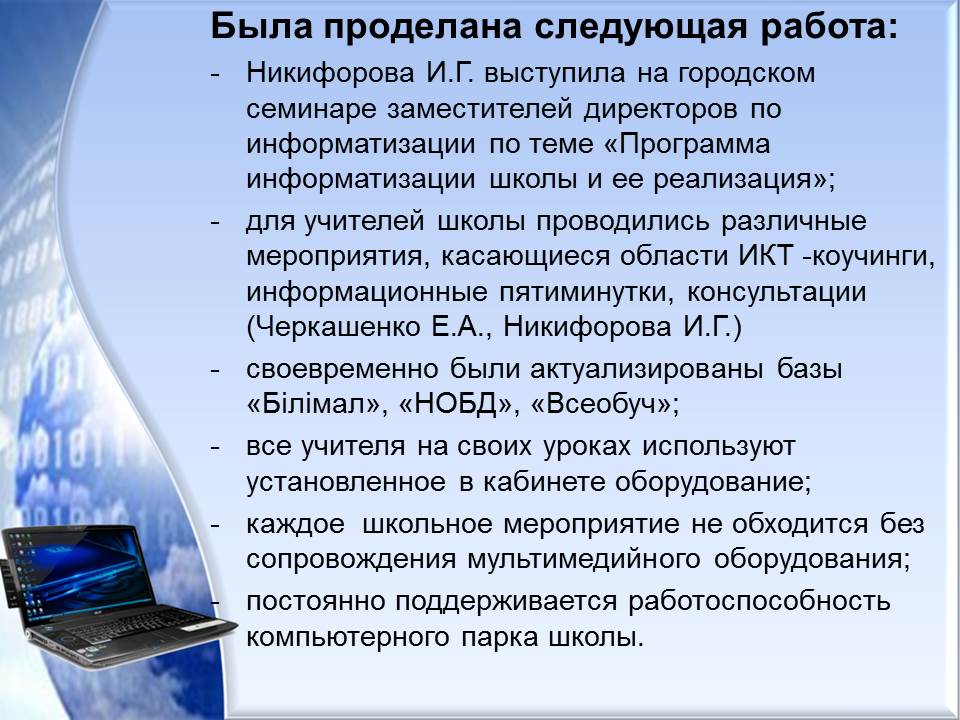 Была проделана следующая работа:

- Никифорова И.Г. выступила на городском семинаре заместителей директоров по информатизации по теме «Программа информатизации школы и ее реализация»;
- для учителей школы проводились различные мероприятия, касающиеся области ИКТ -коучинги, информационные пятиминутки, консультации (Черкашенко Е.А., Никифорова И.Г.)
- своевременно были актуализированы базы «Білімал», «НОБД», «Всеобуч»;
- все учителя на своих уроках используют установленное в кабинете оборудование;
- каждое школьное мероприятие не обходится без сопровождения мультимедийного оборудования;
- постоянно поддерживается работоспособность компьютерного парка школы.